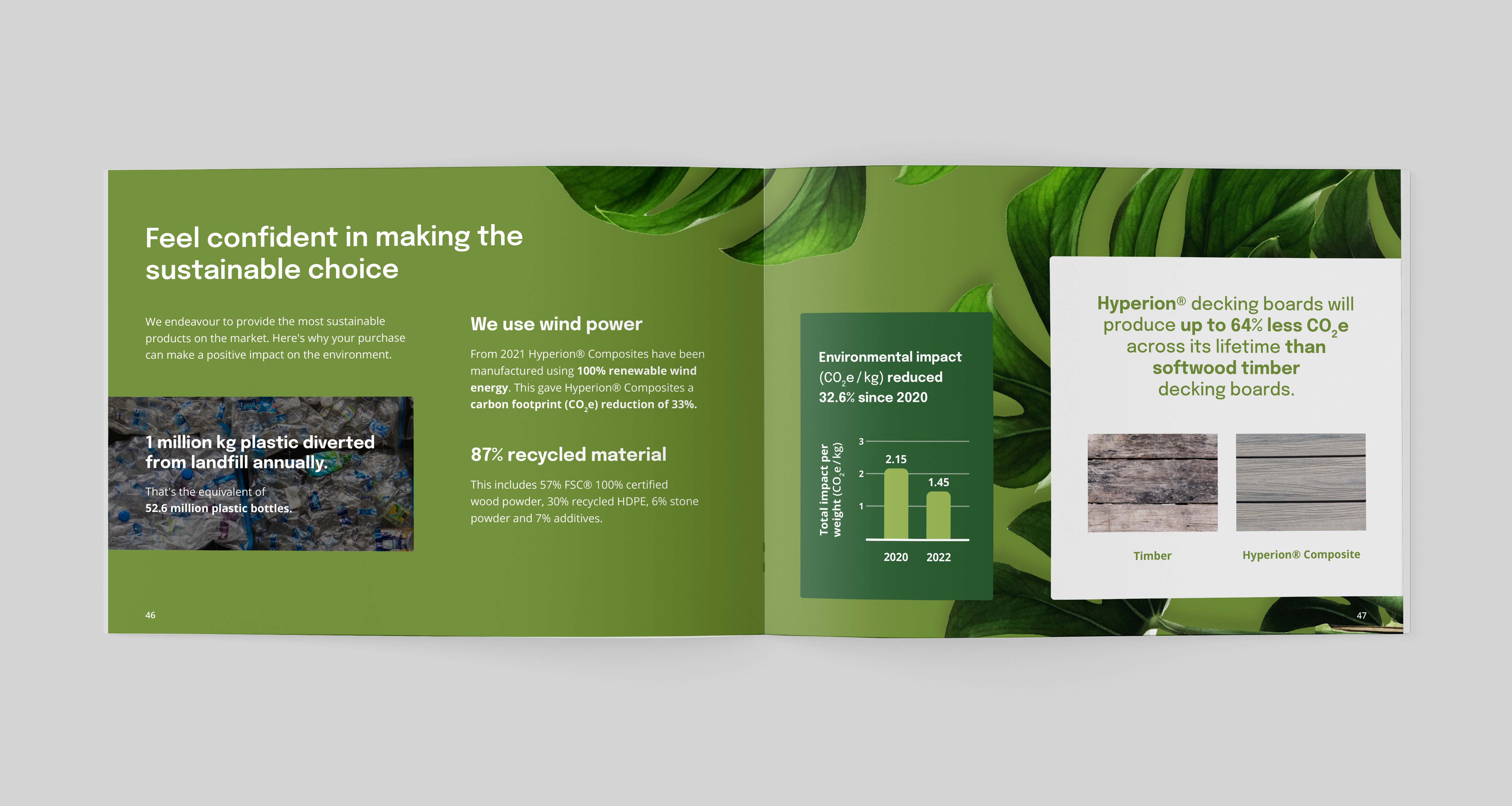 Feel confident in making the sustainable choice

We endeavour to provide the most sustainable products on the market. Here's why your purchase can make a positive impact on the environment.

1 million kg plastic diverted from landfill annually.

That's the equivalent of 52.6 million plastic bottles.

We use wind power

From 2021 Hyperion® Composites have been manufactured using 100% renewable wind energy. This gave Hyperion® Composites a carbon footprint ($CO_2e$) reduction of 33%.

87% recycled material

This includes 57% FSC® 100% certified wood powder, 30% recycled HDPE, 6% stone powder and 7% additives.

46

Environmental impact ($CO_2e$ / kg) reduced 32.6% since 2020

Total impact per weight ($CO_2e$ / kg)

3
2
1

2.15
1.45

2020
2022

Hyperion® decking boards will produce up to 64% less $CO_2e$ across its lifetime than softwood timber decking boards.

Timber
Hyperion® Composite

47